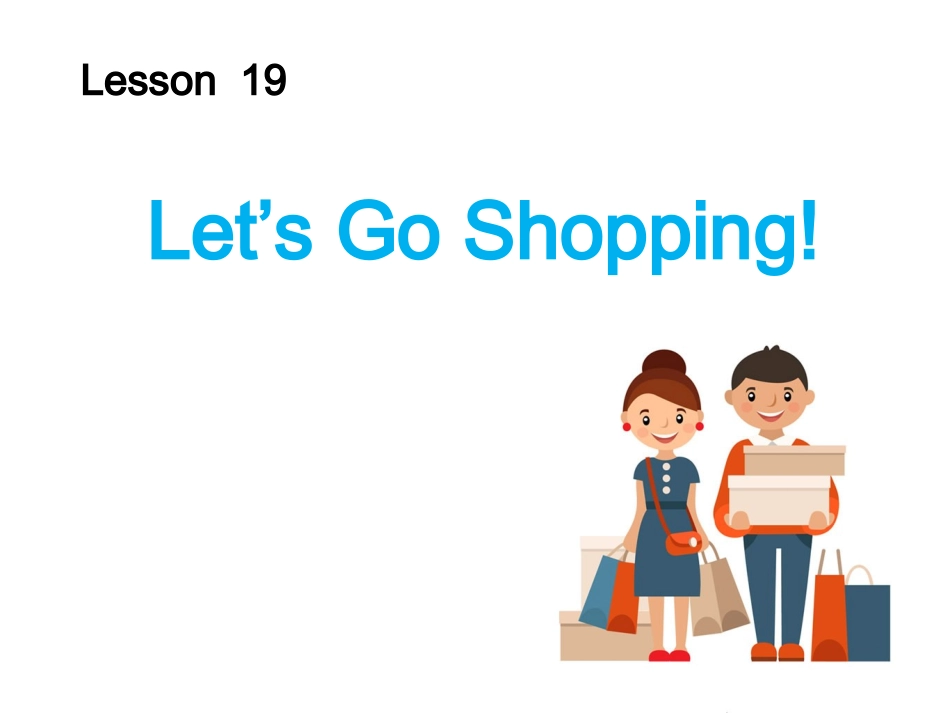 Lesson 19

Let’s Go Shopping!